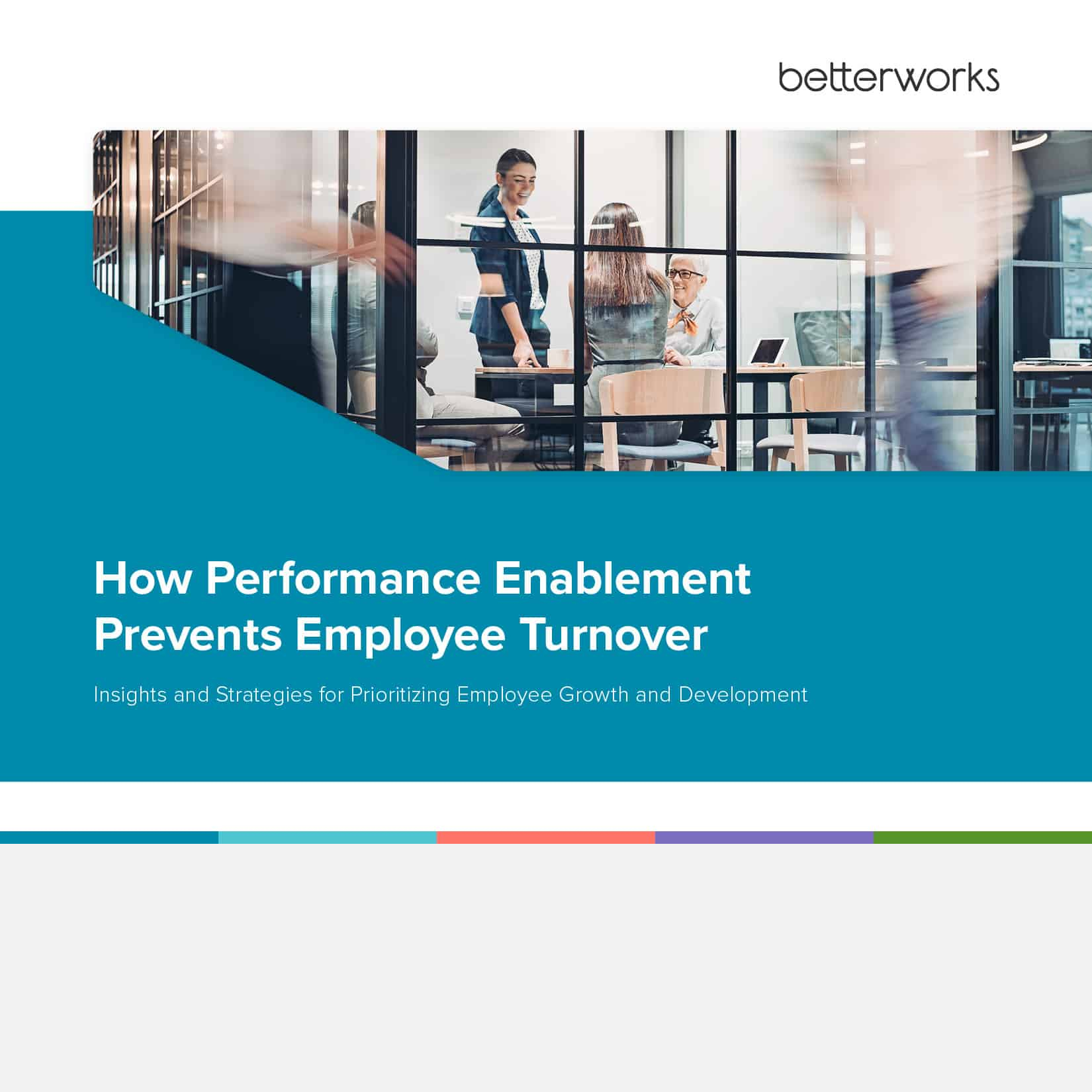 betterworks

How Performance Enablement Prevents Employee Turnover

Insights and Strategies for Prioritizing Employee Growth and Development